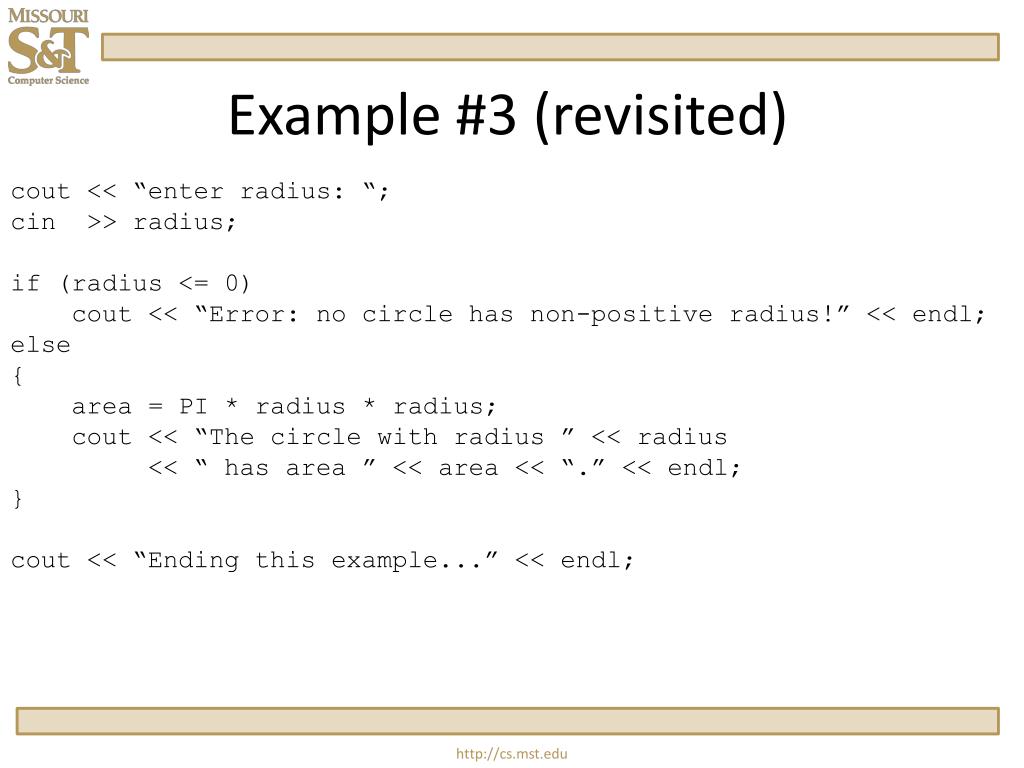 MISSOURI
S&T
Computer Science

Example #3 (revisited)

cout << “enter radius: “;
cin  >> radius;

if (radius <= 0)
    cout << “Error: no circle has non-positive radius!” << endl;
else
{
    area = PI * radius * radius;
    cout << “The circle with radius ” << radius
         << “ has area ” << area << “.” << endl;
}

cout << “Ending this example...” << endl;

http://cs.mst.edu